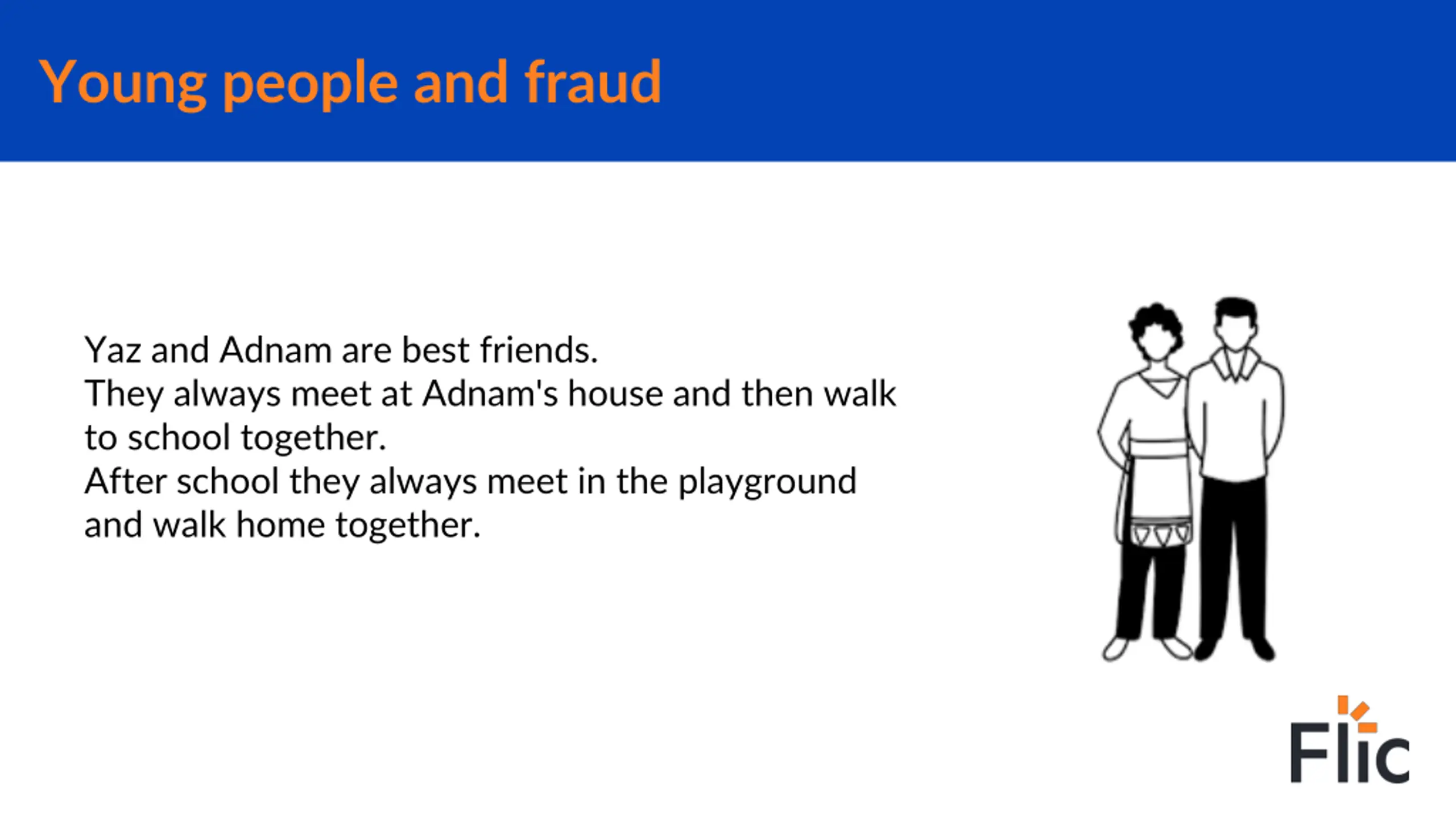 Young people and fraud

Yaz and Adnam are best friends.
They always meet at Adnam's house and then walk to school together.
After school they always meet in the playground and walk home together.

Flic